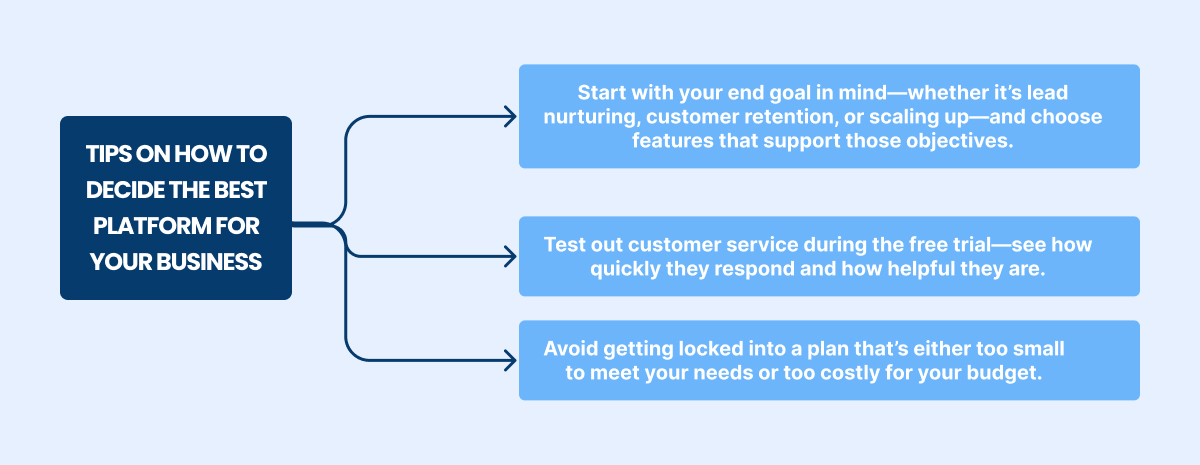 TIPS ON HOW TO DECIDE THE BEST PLATFORM FOR YOUR BUSINESS

Start with your end goal in mind—whether it's lead nurturing, customer retention, or scaling up—and choose features that support those objectives.

Test out customer service during the free trial—see how quickly they respond and how helpful they are.

Avoid getting locked into a plan that's either too small to meet your needs or too costly for your budget.